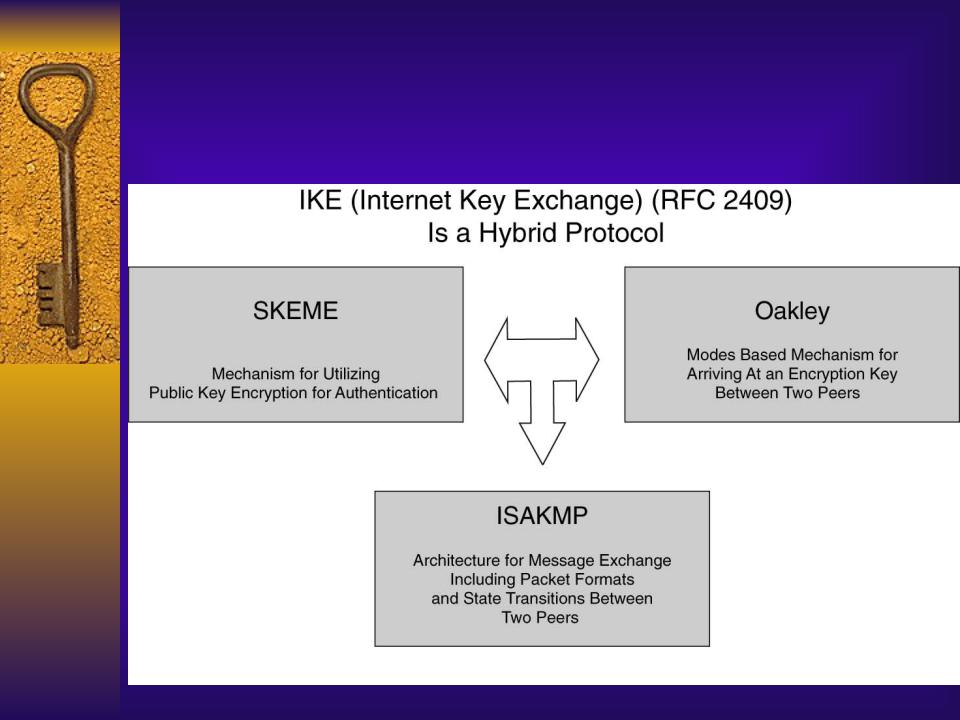 IKE (Internet Key Exchange) (RFC 2409)
Is a Hybrid Protocol

SKEME

Mechanism for Utilizing
Public Key Encryption for Authentication

Oakley

Modes Based Mechanism for
Arriving At an Encryption Key
Between Two Peers

ISAKMP

Architecture for Message Exchange
Including Packet Formats
and State Transitions Between
Two Peers